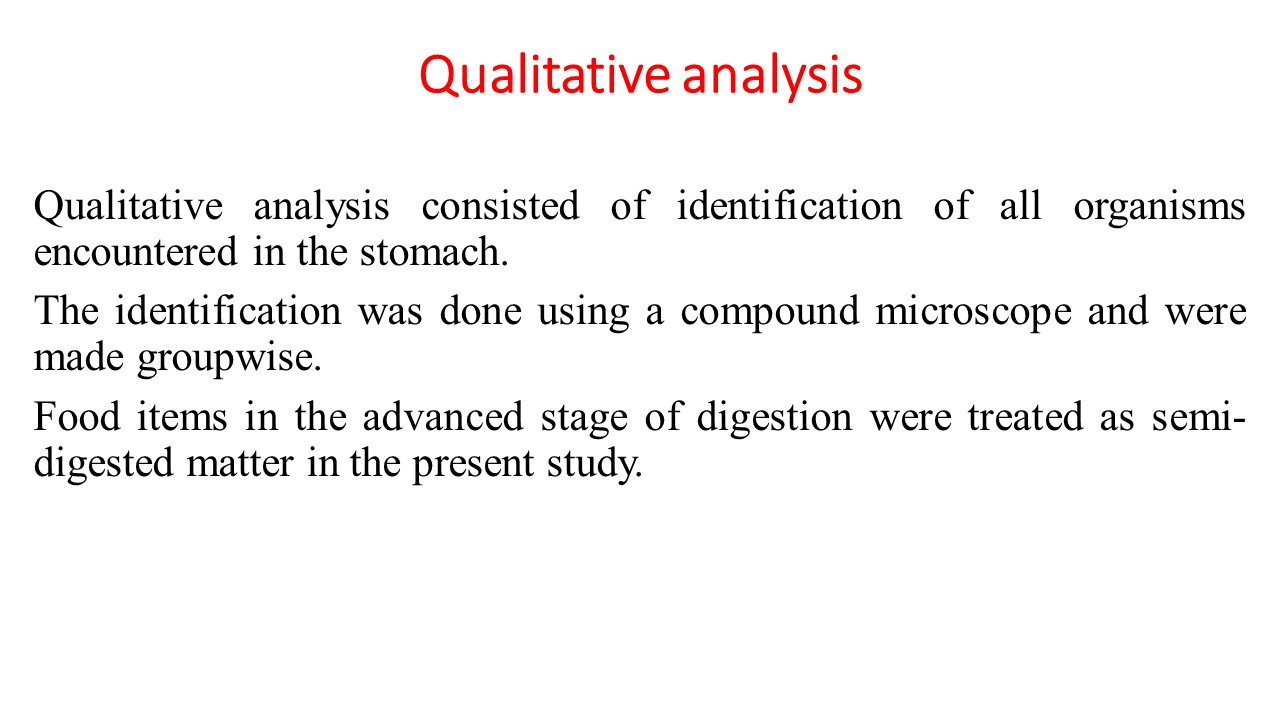 Qualitative analysis

Qualitative analysis consisted of identification of all organisms encountered in the stomach.

The identification was done using a compound microscope and were made groupwise.

Food items in the advanced stage of digestion were treated as semi-digested matter in the present study.